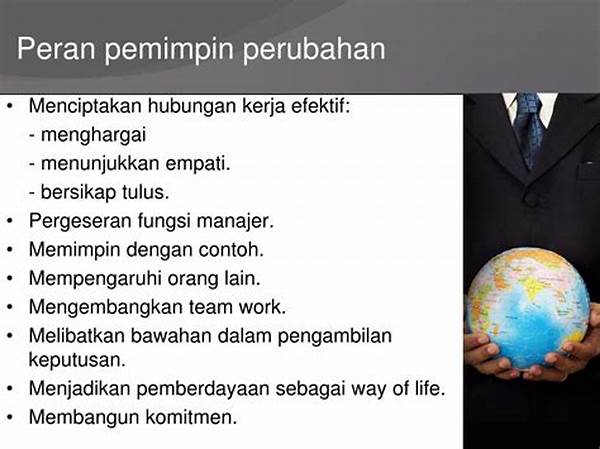 Peran pemimpin perubahan

• Menciptakan hubungan kerja efektif:
- menghargai
- menunjukkan empati.
- bersikap tulus.
• Pergeseran fungsi manajer.
• Memimpin dengan contoh.
• Mempengaruhi orang lain.
• Mengembangkan team work.
• Melibatkan bawahan dalam pengambilan keputusan.
• Menjadikan pemberdayaan sebagai way of life.
• Membangun komitmen.